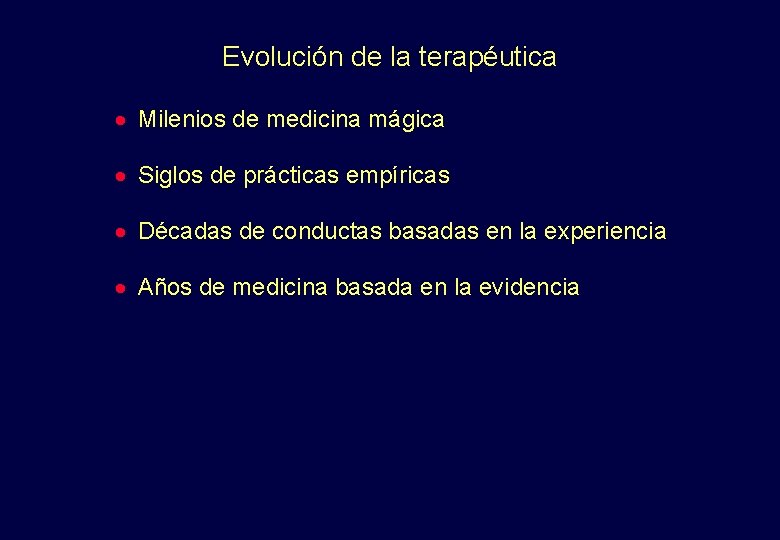 Evolución de la terapéutica

- Milenios de medicina mágica
- Siglos de prácticas empíricas
- Décadas de conductas basadas en la experiencia
- Años de medicina basada en la evidencia